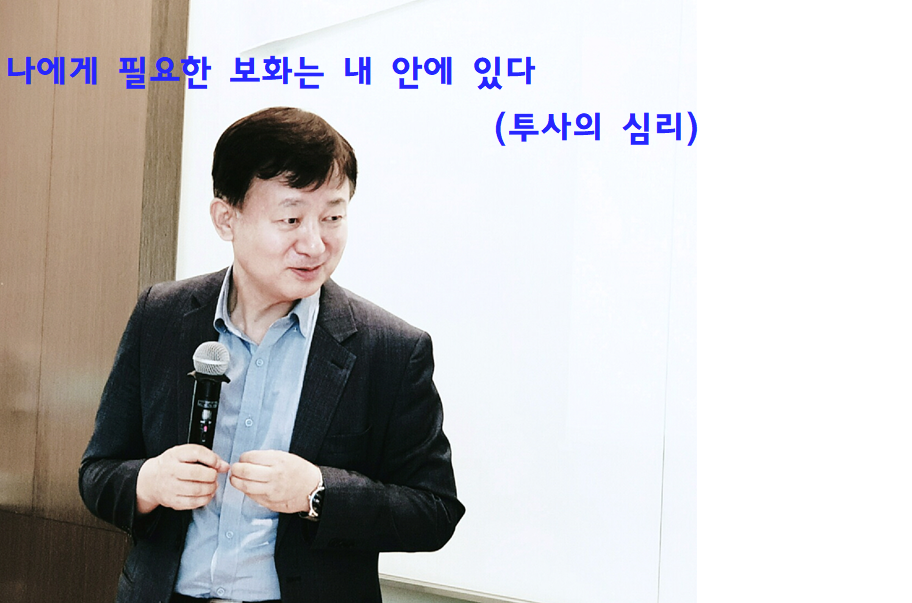 나에게 필요한 보화는 내 안에 있다

(투사의 심리)